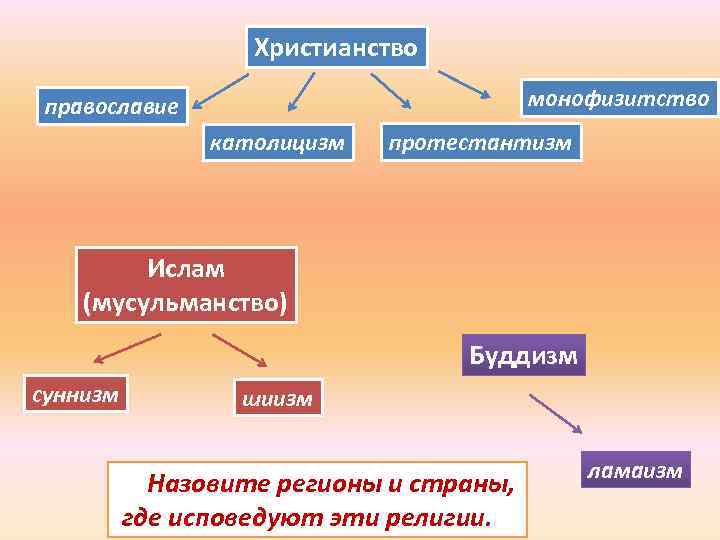 Христианство

православие

католицизм

протестантизм

монофизитство

Ислам (мусульманство)

суннизм

шиизм

Буддизм

ламаизм

Назовите регионы и страны, где исповедуют эти религии.